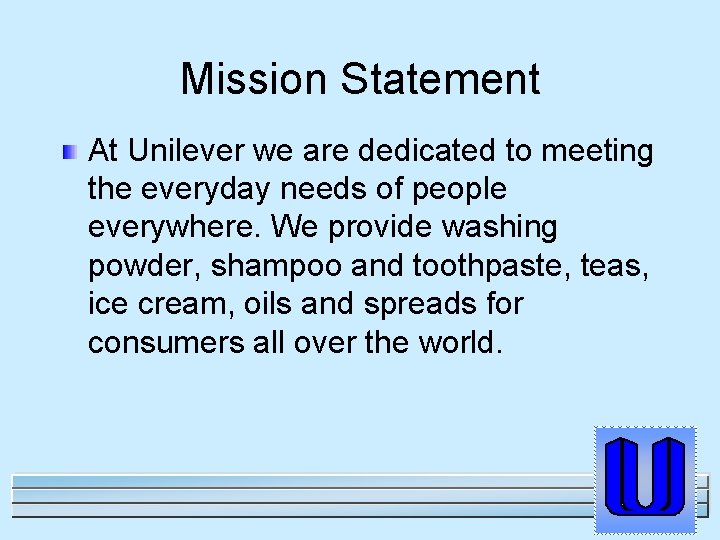 Mission Statement

At Unilever we are dedicated to meeting the everyday needs of people everywhere. We provide washing powder, shampoo and toothpaste, teas, ice cream, oils and spreads for consumers all over the world.

U